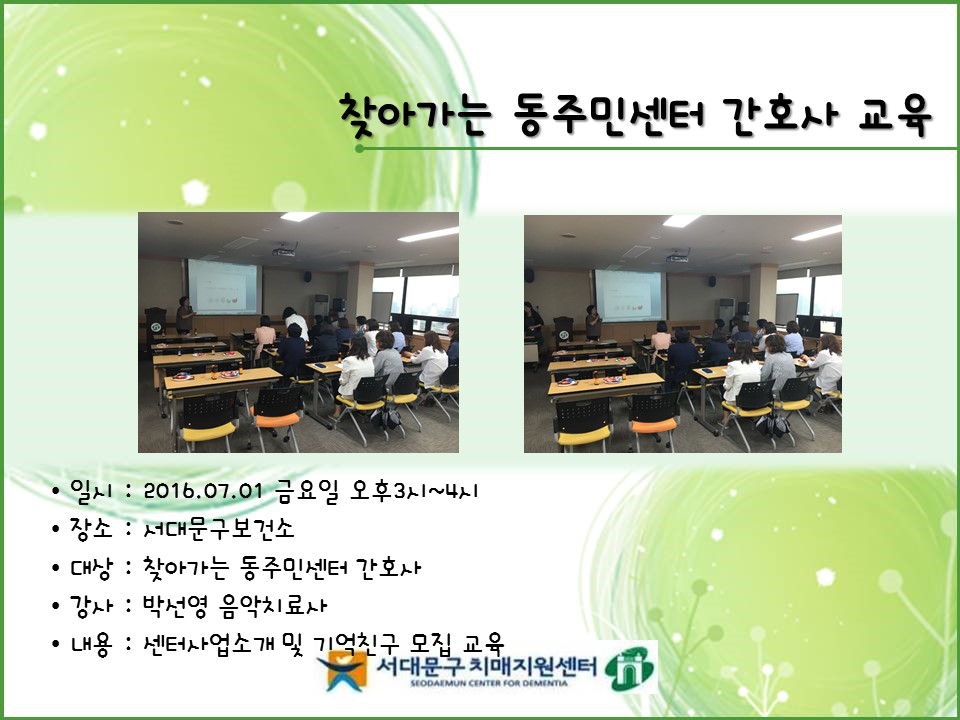 찾아가는 동주민센터 간호사 교육

• 일시 : 2016.07.01 금요일 오후3시~4시
• 장소 : 서대문구보건소
• 대상 : 찾아가는 동주민센터 간호사
• 강사 : 박선영 음악치료사
• 내용 : 센터사업소개 및 기억친구 모집 교육

서대문구 치매지원센터
SEODAEMUN CENTER FOR DEMENTIA